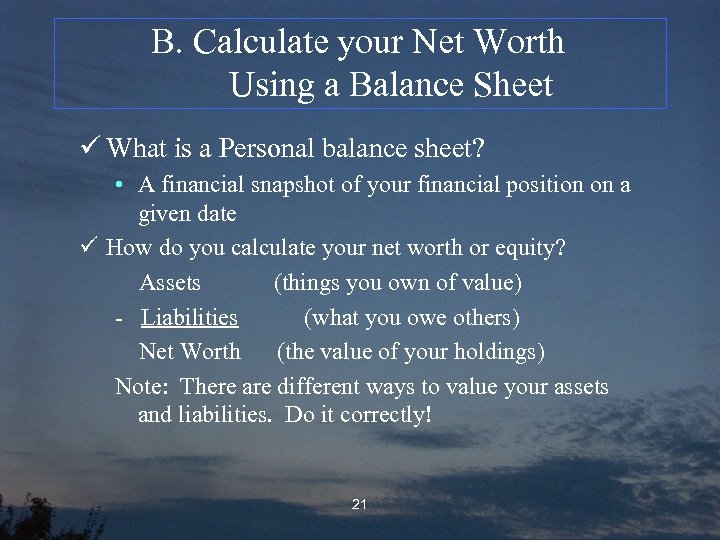 B. Calculate your Net Worth Using a Balance Sheet

✓ What is a Personal balance sheet?

• A financial snapshot of your financial position on a given date

✓ How do you calculate your net worth or equity?

Assets (things you own of value)

- Liabilities (what you owe others)

Net Worth (the value of your holdings)

Note: There are different ways to value your assets and liabilities. Do it correctly!

21